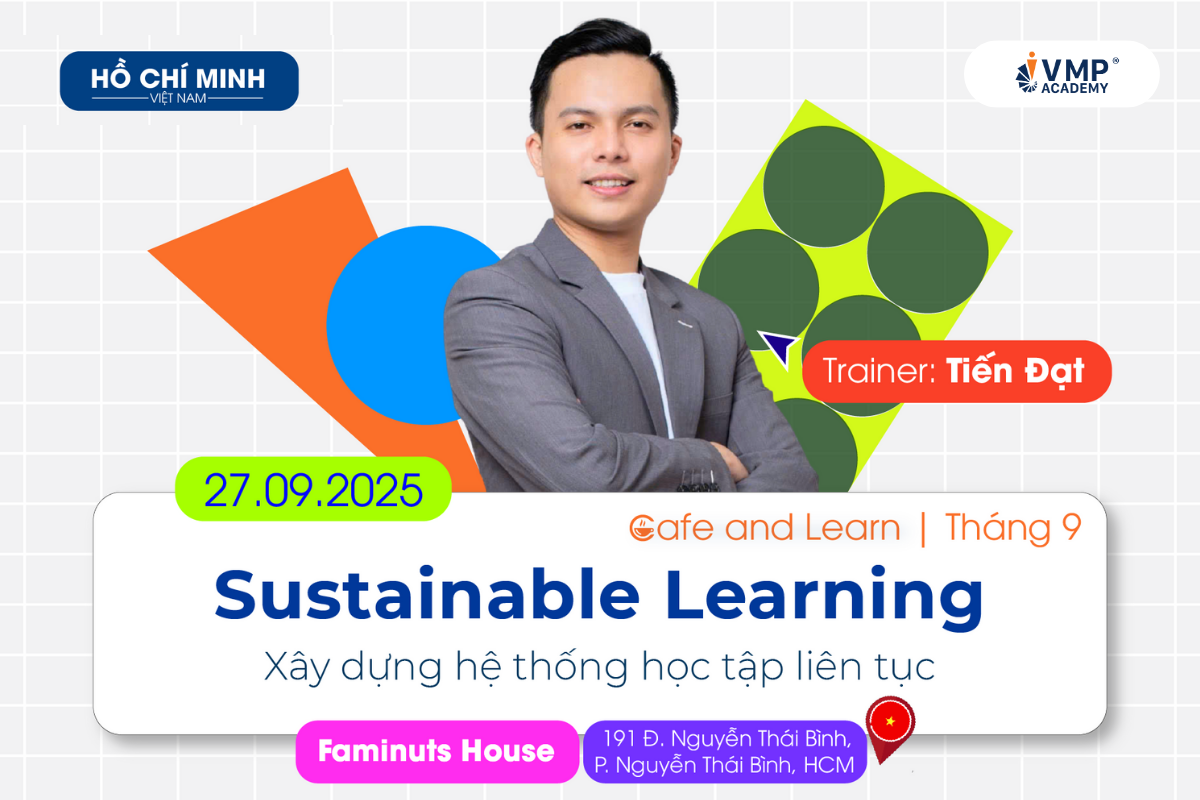 HỒ CHÍ MINH
VIỆT NAM

VMP®
ACADEMY

Trainer: Tiến Đạt

27.09.2025

Cafe and Learn | Tháng 9

Sustainable Learning

Xây dựng hệ thống học tập liên tục

Faminuts House

191 Đ. Nguyễn Thái Bình, P. Nguyễn Thái Bình, HCM